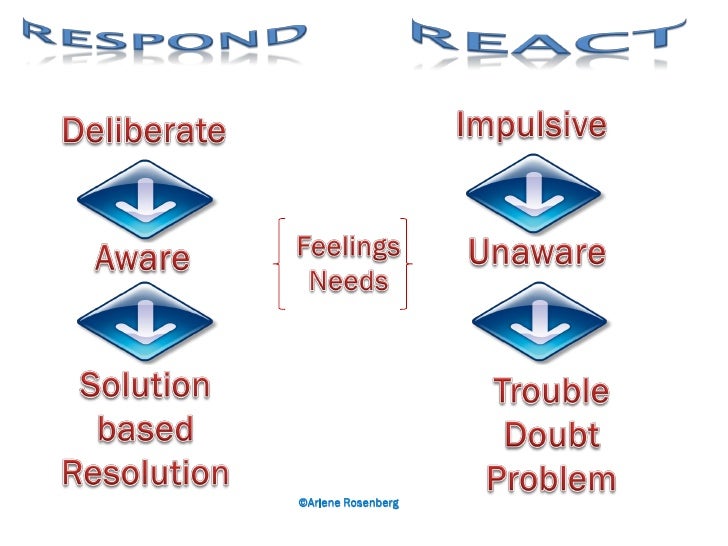 RESPOND

Deliberate

Aware

Solution based Resolution

Feelings
Needs

REACT

Impulsive

Unaware

Trouble
Doubt
Problem

©Arlene Rosenberg